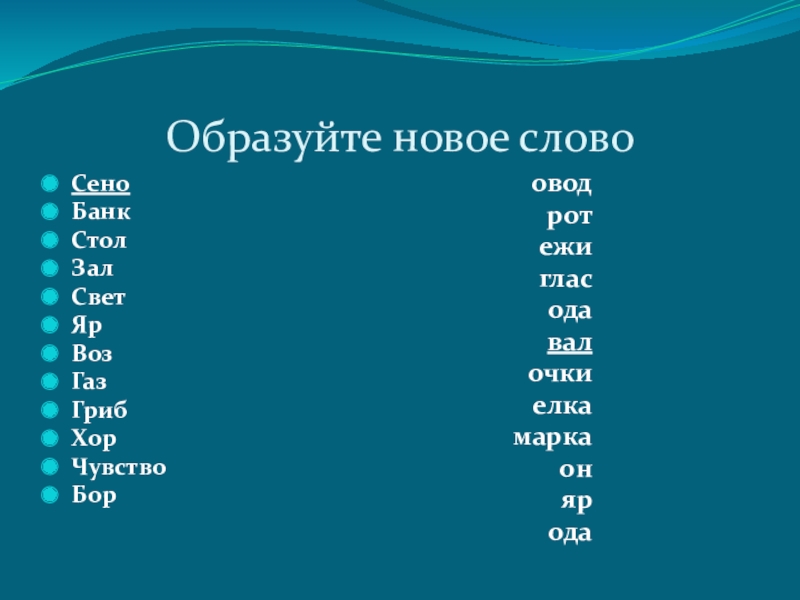 Образуйте новое слово

Сено
Банк
Стол
Зал
Свет
Яр
Воз
Газ
Гриб
Хор
Чувство
Бор

овод
рот
ежи
глас
ода
вал
очки
елка
марка
он
яр
ода